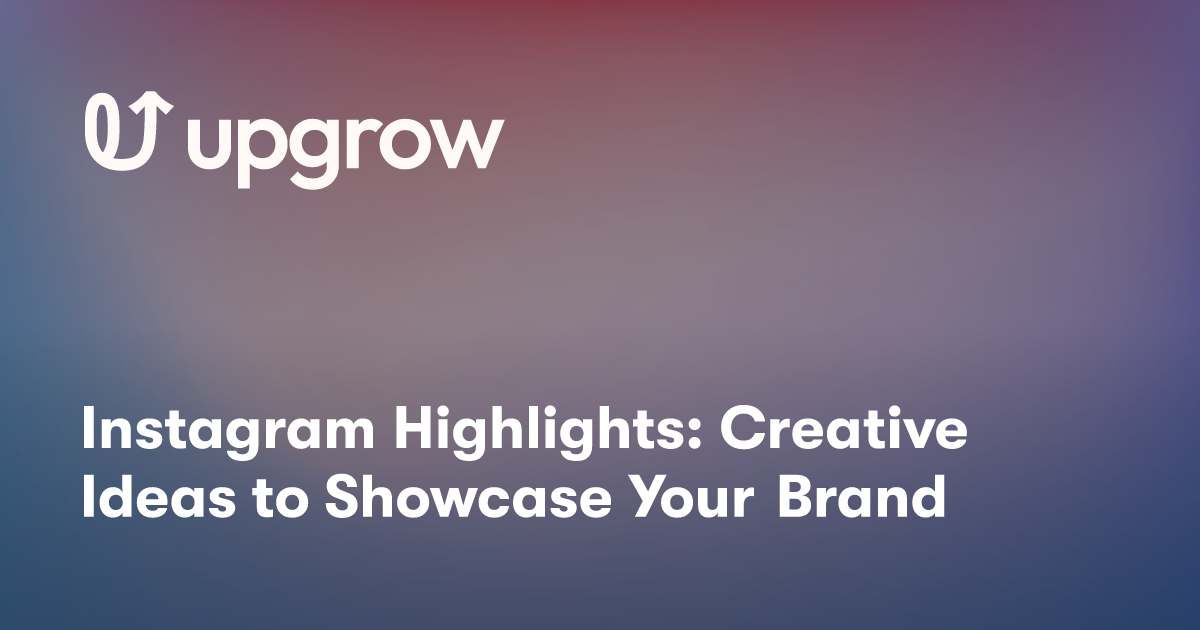 upgrow

Instagram Highlights: Creative Ideas to Showcase Your Brand